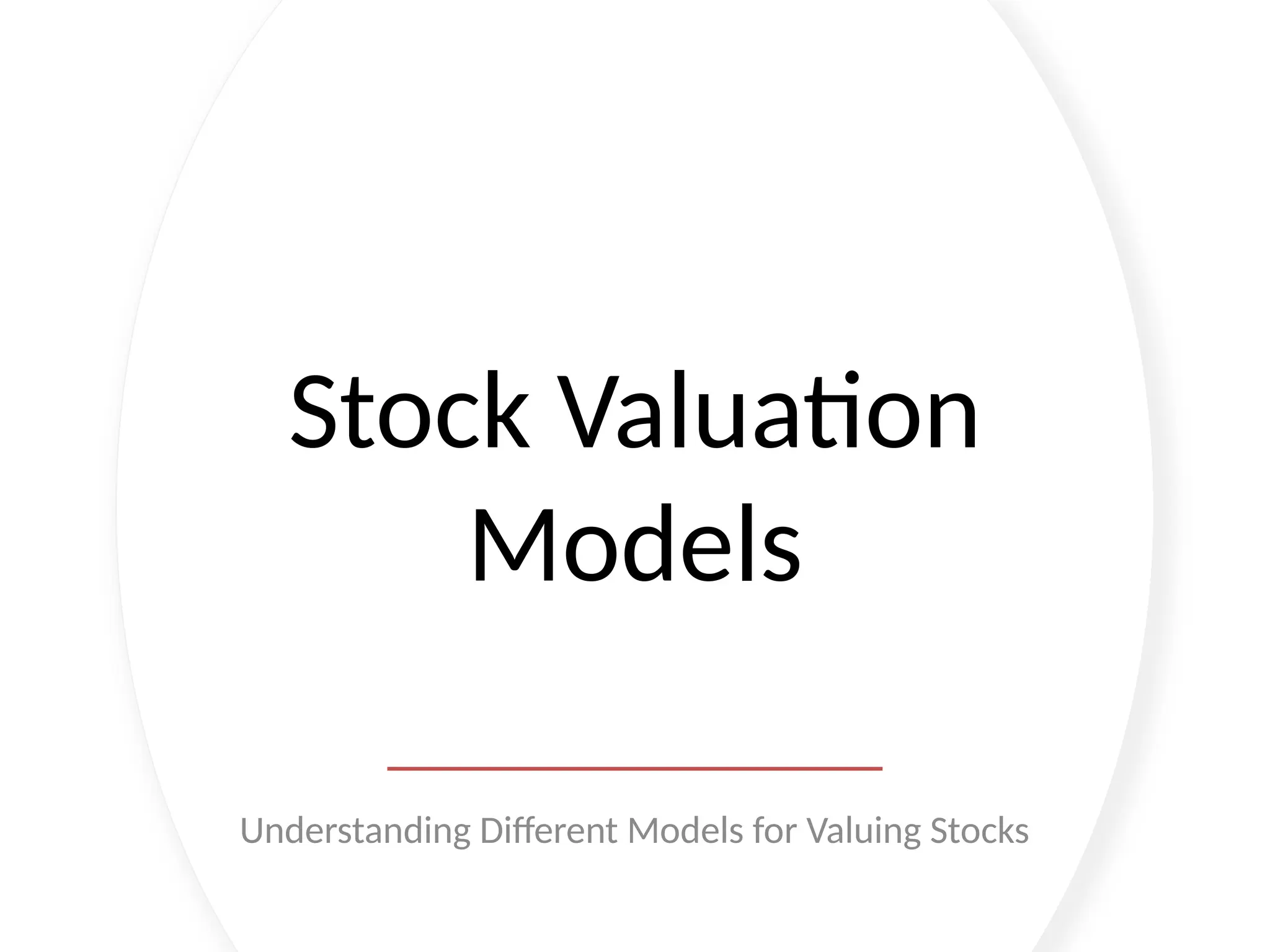 Stock Valuation Models

Understanding Different Models for Valuing Stocks